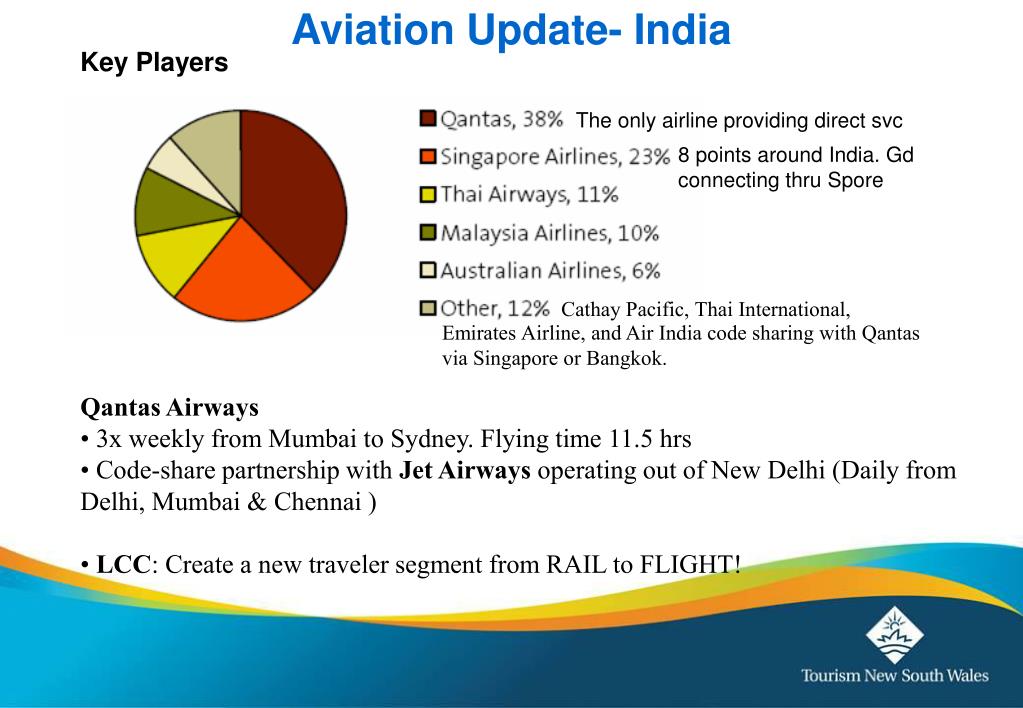 Aviation Update- India

Key Players

Qantas, 38% The only airline providing direct svc

Singapore Airlines, 23% 8 points around India. Gd connecting thru Spore

Thai Airways, 11%

Malaysia Airlines, 10%

Australian Airlines, 6%

Other, 12% Cathay Pacific, Thai International, Emirates Airline, and Air India code sharing with Qantas via Singapore or Bangkok.

Qantas Airways
• 3x weekly from Mumbai to Sydney. Flying time 11.5 hrs
• Code-share partnership with Jet Airways operating out of New Delhi (Daily from Delhi, Mumbai & Chennai )

• LCC: Create a new traveler segment from RAIL to FLIGHT!

Tourism New South Wales